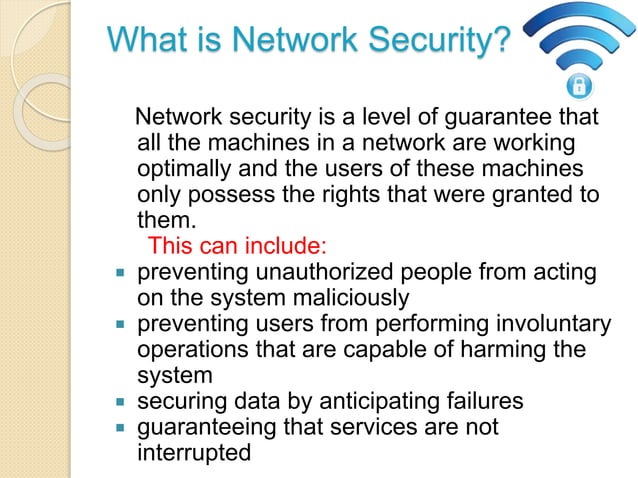 What is Network Security?

Network security is a level of guarantee that all the machines in a network are working optimally and the users of these machines only possess the rights that were granted to them.

This can include:

- preventing unauthorized people from acting on the system maliciously
- preventing users from performing involuntary operations that are capable of harming the system
- securing data by anticipating failures
- guaranteeing that services are not interrupted